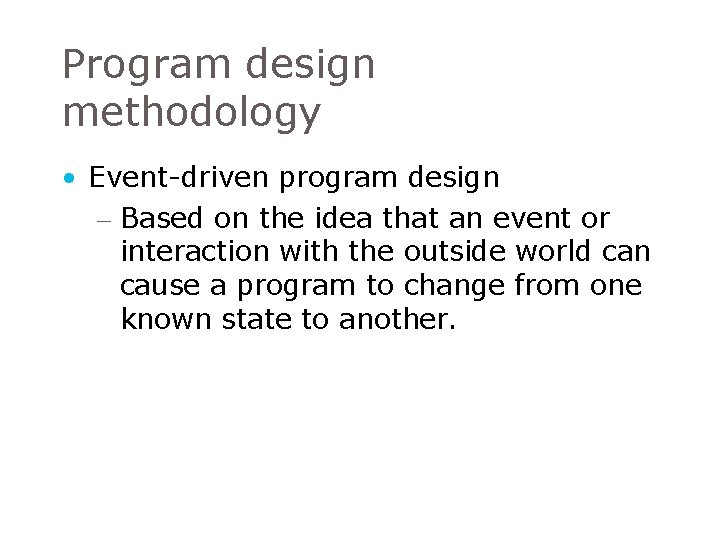 Program design methodology

• Event-driven program design

– Based on the idea that an event or interaction with the outside world can cause a program to change from one known state to another.